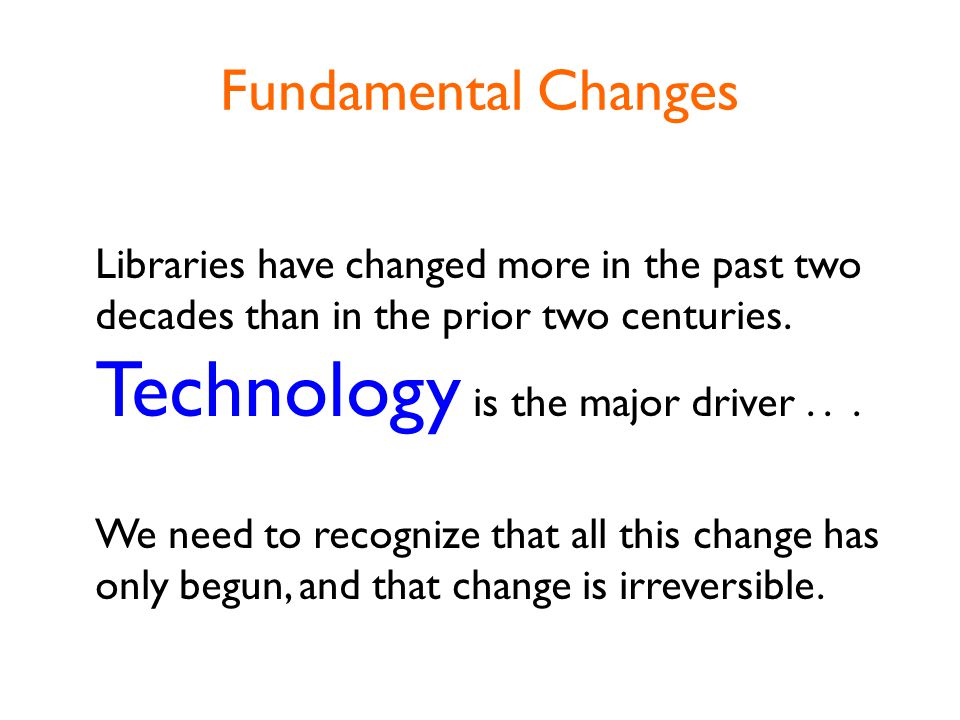 Fundamental Changes

Libraries have changed more in the past two decades than in the prior two centuries. Technology is the major driver . . .

We need to recognize that all this change has only begun, and that change is irreversible.